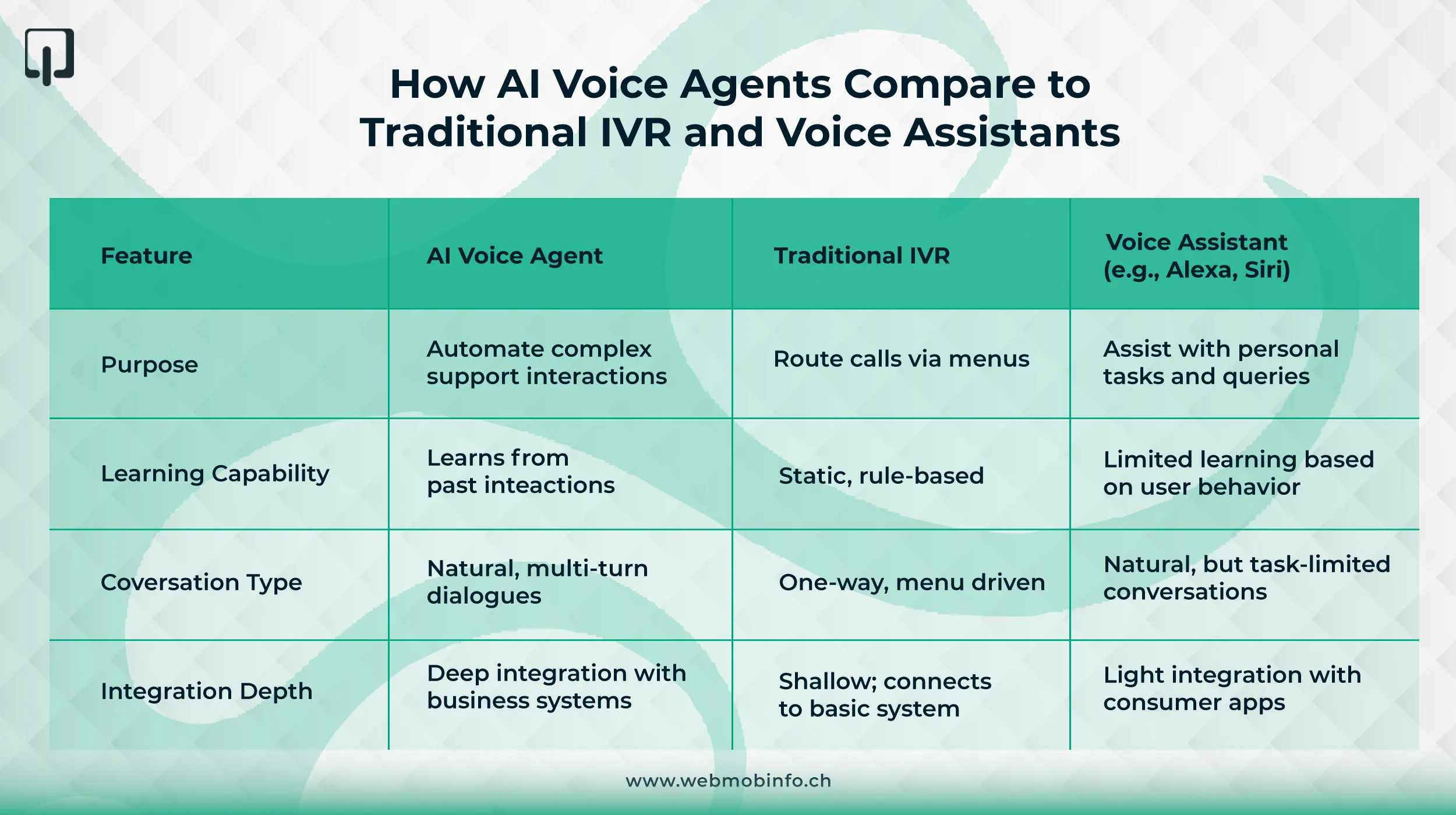 How AI Voice Agents Compare to Traditional IVR and Voice Assistants

| Feature | AI Voice Agent | Traditional IVR | Voice Assistant (e.g., Alexa, Siri) |
|---|---|---|---|
| Purpose | Automate complex support interactions | Route calls via menus | Assist with personal tasks and queries |
| Learning Capability | Learns from past inteactions | Static, rule-based | Limited learning based on user behavior |
| Coversation Type | Natural, multi-turn dialogues | One-way, menu driven | Natural, but task-limited conversations |
| Integration Depth | Deep integration with business systems | Shallow; connects to basic system | Light integration with consumer apps |

www.webmobinfo.ch